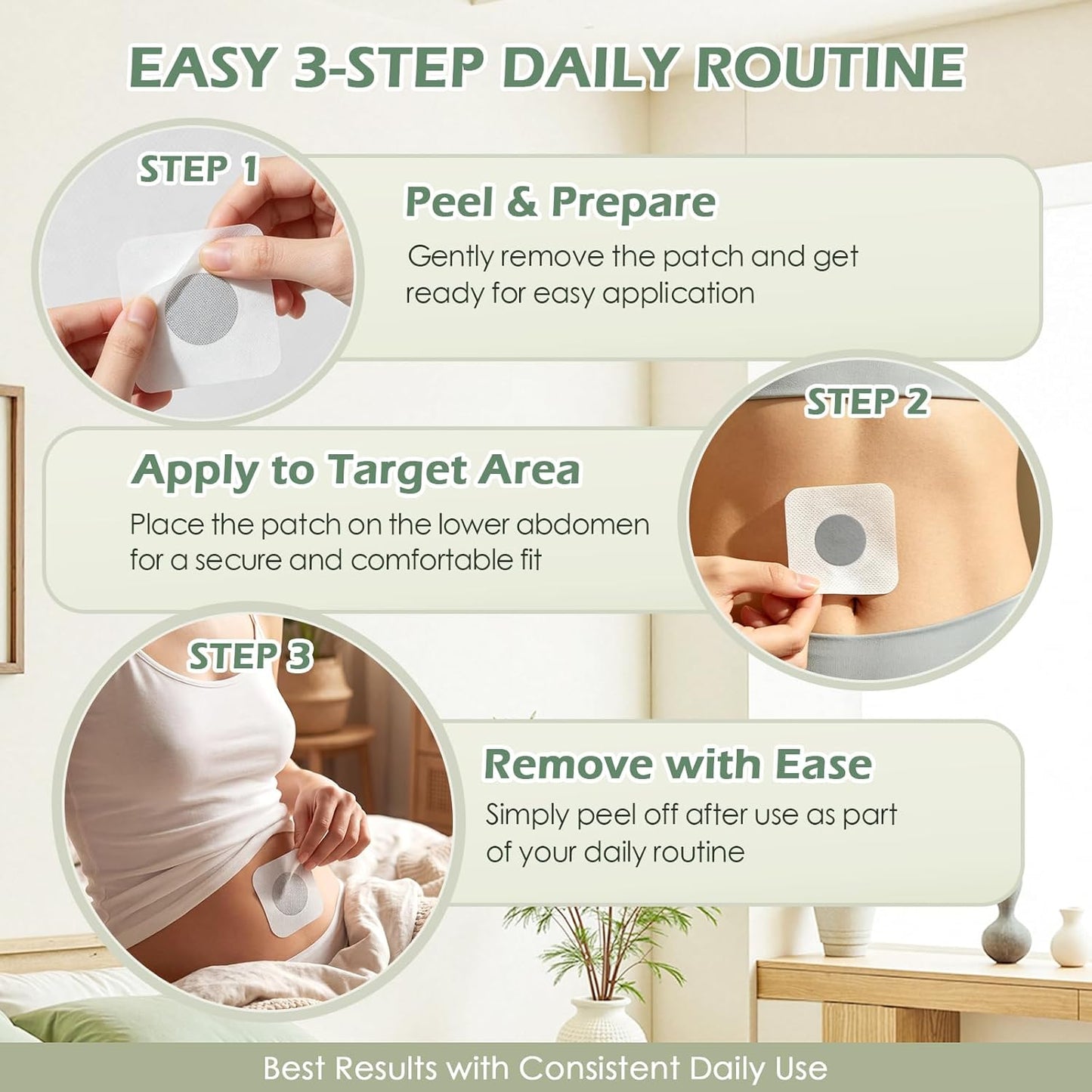 EASY 3-STEP DAILY ROUTINE

STEP 1

Peel & Prepare

Gently remove the patch and get ready for easy application

STEP 2

Apply to Target Area

Place the patch on the lower abdomen for a secure and comfortable fit

STEP 3

Remove with Ease

Simply peel off after use as part of your daily routine

Best Results with Consistent Daily Use